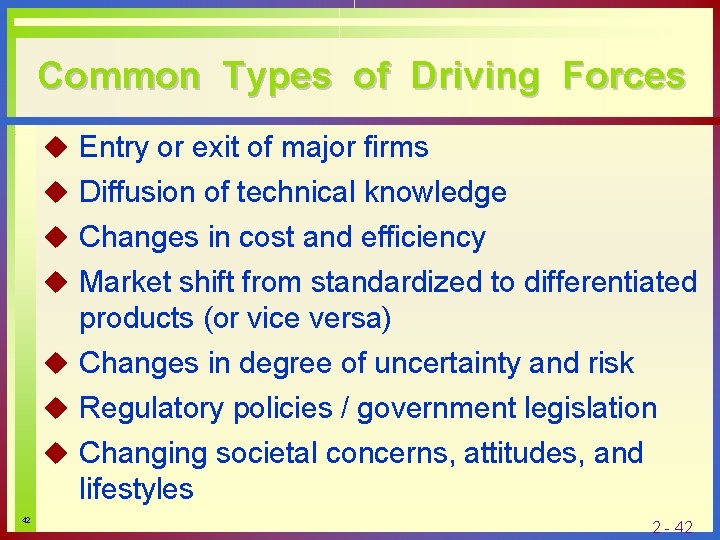 Common Types of Driving Forces

◆ Entry or exit of major firms
◆ Diffusion of technical knowledge
◆ Changes in cost and efficiency
◆ Market shift from standardized to differentiated products (or vice versa)
◆ Changes in degree of uncertainty and risk
◆ Regulatory policies / government legislation
◆ Changing societal concerns, attitudes, and lifestyles

42

2 - 42